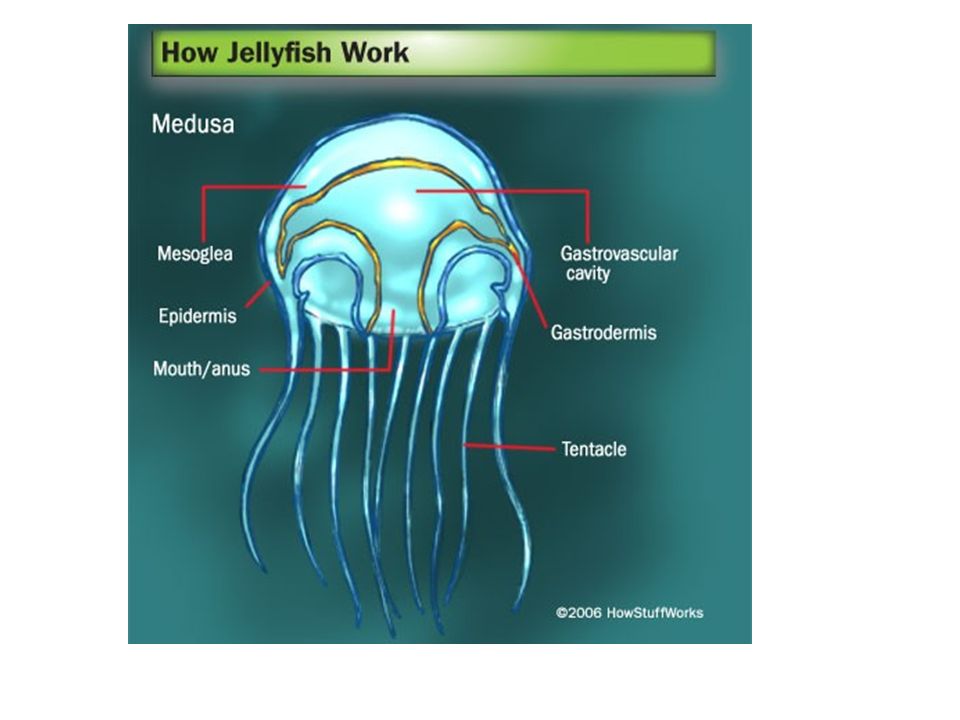 How Jellyfish Work

Medusa

Mesoglea

Epidermis

Mouth/anus

Gastrovascular cavity

Gastrodermis

Tentacle

©2006 HowStuffWorks